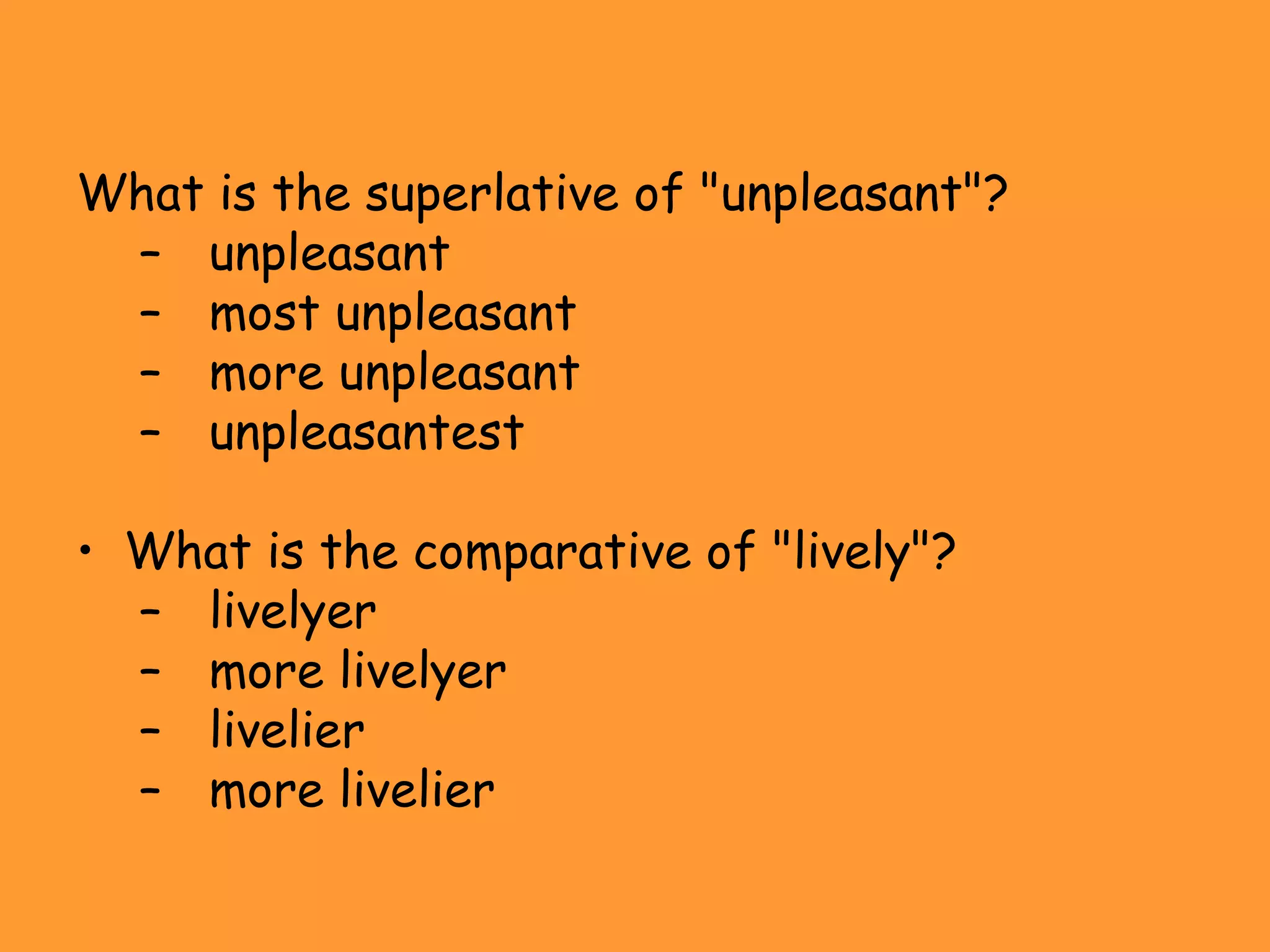 What is the superlative of "unpleasant"?
– unpleasant
– most unpleasant
– more unpleasant
– unpleasantest

• What is the comparative of "lively"?
– livelyer
– more livelyer
– livelier
– more livelier